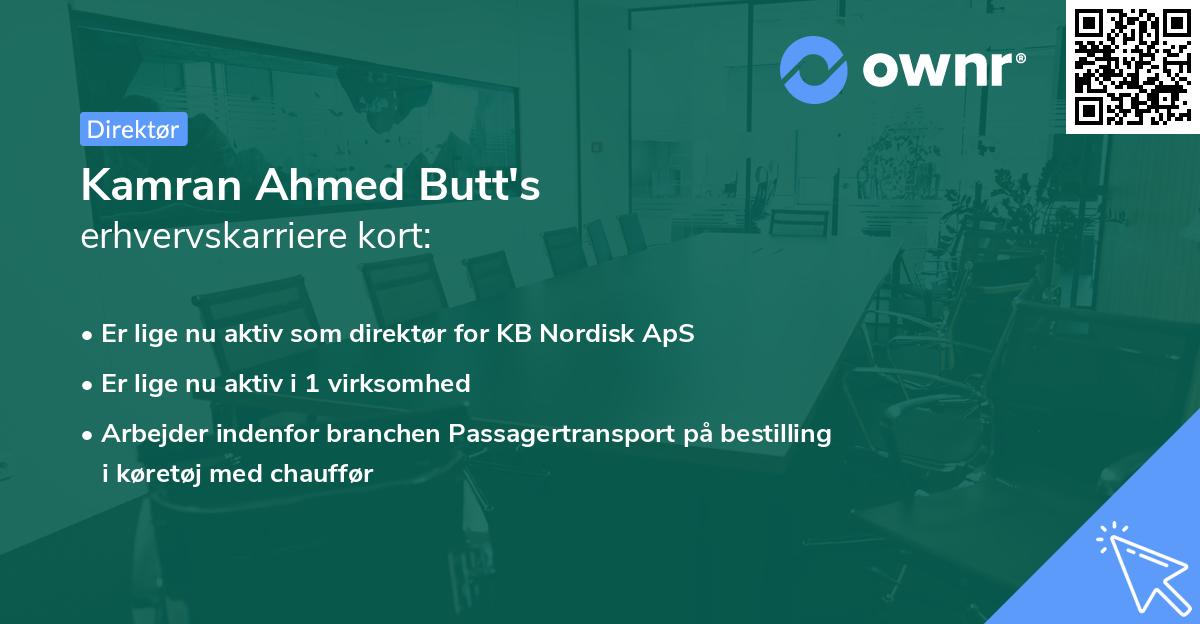 ownr®

Direktør

Kamran Ahmed Butt's
erhvervskarriere kort:

• Er lige nu aktiv som direktør for KB Nordisk ApS
• Er lige nu aktiv i 1 virksomhed
• Arbejder indenfor branchen Passagertransport på bestilling i køretøj med chauffør